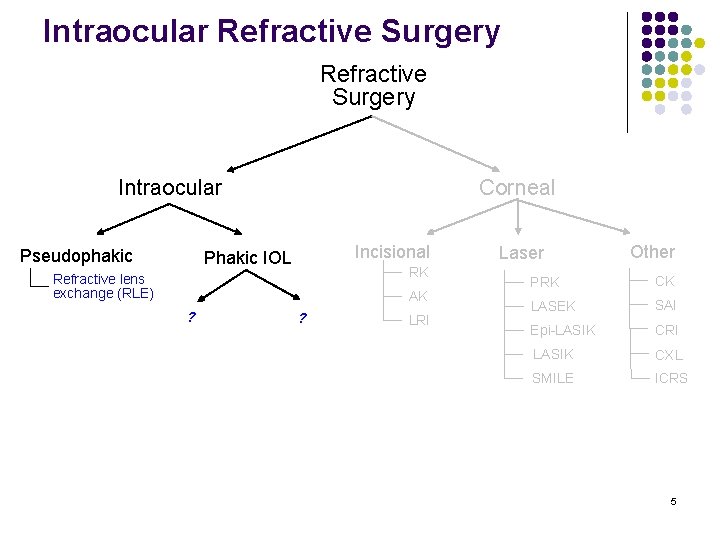 Intraocular Refractive Surgery

Refractive Surgery

Intraocular

Corneal

Pseudophakic

Refractive lens exchange (RLE)

Phakic IOL

?

?

Incisional

RK

AK

LRI

Laser

PRK

LASEK

Epi-LASIK

LASIK

SMILE

Other

CK

SAI

CRI

CXL

ICRS

5